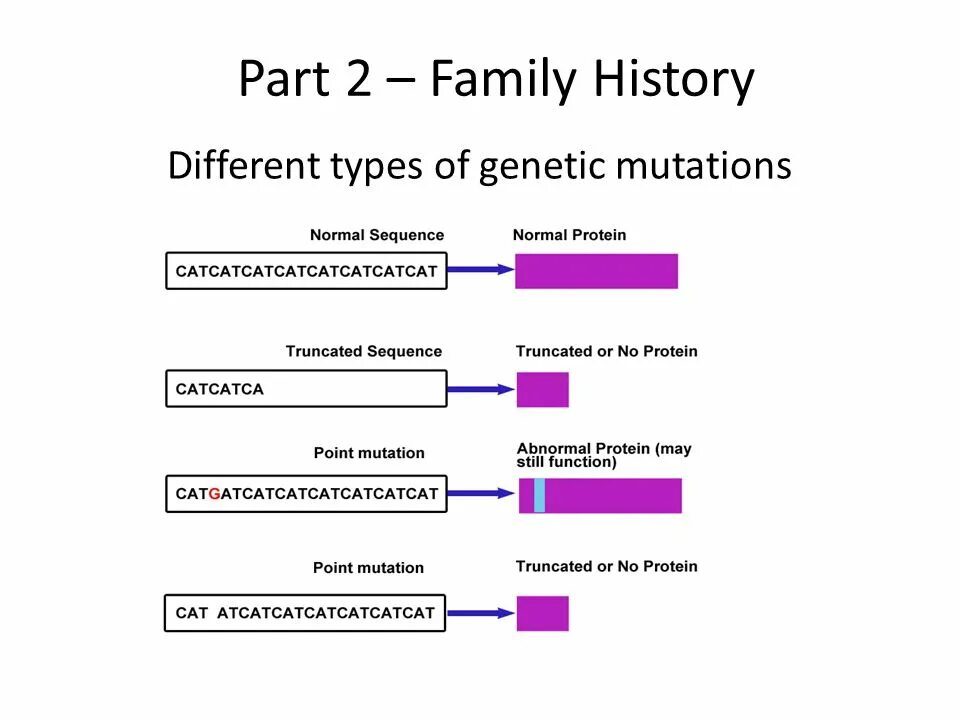 Part 2 – Family History

Different types of genetic mutations

Normal Sequence

CATCATCATCATCATCATCATCAT

Normal Protein

Truncated Sequence

CATCATCA

Truncated or No Protein

Point mutation

CATGATCATCATCATCATCATCAT

Abnormal Protein (may still function)

Point mutation

CAT ATCATCATCATCATCATCAT

Truncated or No Protein